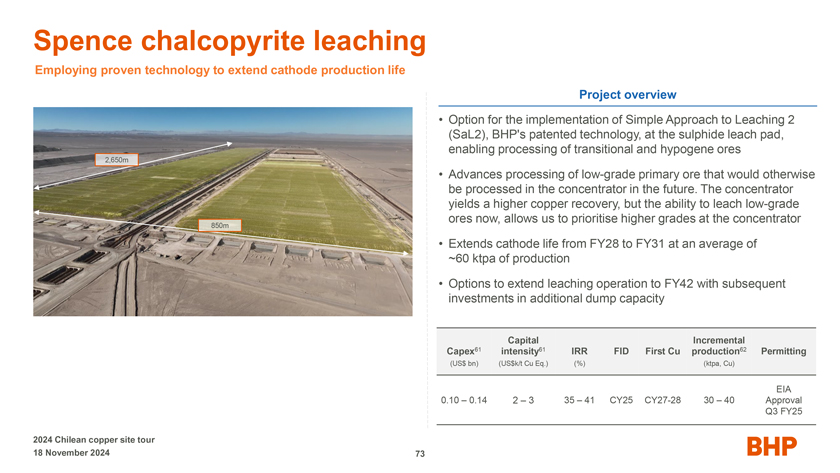 Spence chalcopyrite leaching

Employing proven technology to extend cathode production life

2,650m

850m

Project overview

• Option for the implementation of Simple Approach to Leaching 2 (SaL2), BHP's patented technology, at the sulphide leach pad, enabling processing of transitional and hypogene ores

• Advances processing of low-grade primary ore that would otherwise be processed in the concentrator in the future. The concentrator yields a higher copper recovery, but the ability to leach low-grade ores now, allows us to prioritise higher grades at the concentrator

• Extends cathode life from FY28 to FY31 at an average of ~60 ktpa of production

• Options to extend leaching operation to FY42 with subsequent investments in additional dump capacity

| Capex$^{61}$ (US$ bn) | Capital intensity$^{61}$ (US$k/t Cu Eq.) | IRR (%) | FID | First Cu | Incremental production$^{62}$ (ktpa, Cu) | Permitting |
|---|---|---|---|---|---|---|
| 0.10 – 0.14 | 2 – 3 | 35 – 41 | CY25 | CY27-28 | 30 – 40 | EIA Approval Q3 FY25 |

2024 Chilean copper site tour
18 November 2024

73

BHP